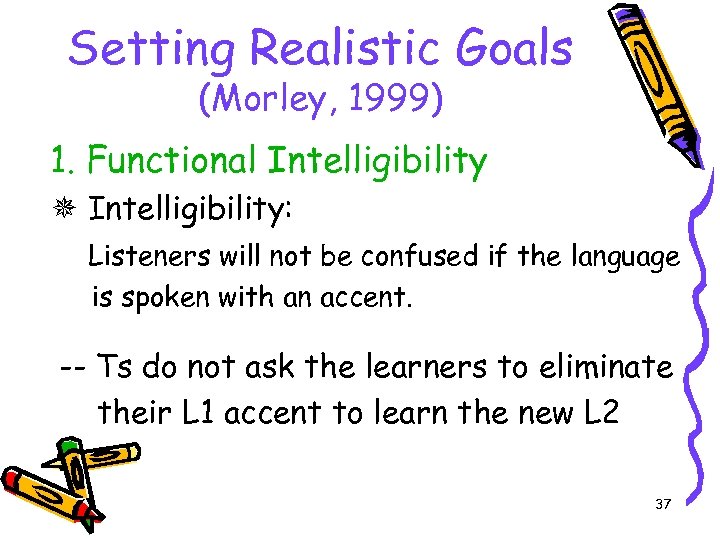 Setting Realistic Goals
(Morley, 1999)

1. Functional Intelligibility

❋ Intelligibility:

Listeners will not be confused if the language is spoken with an accent.

-- Ts do not ask the learners to eliminate their L1 accent to learn the new L2

37